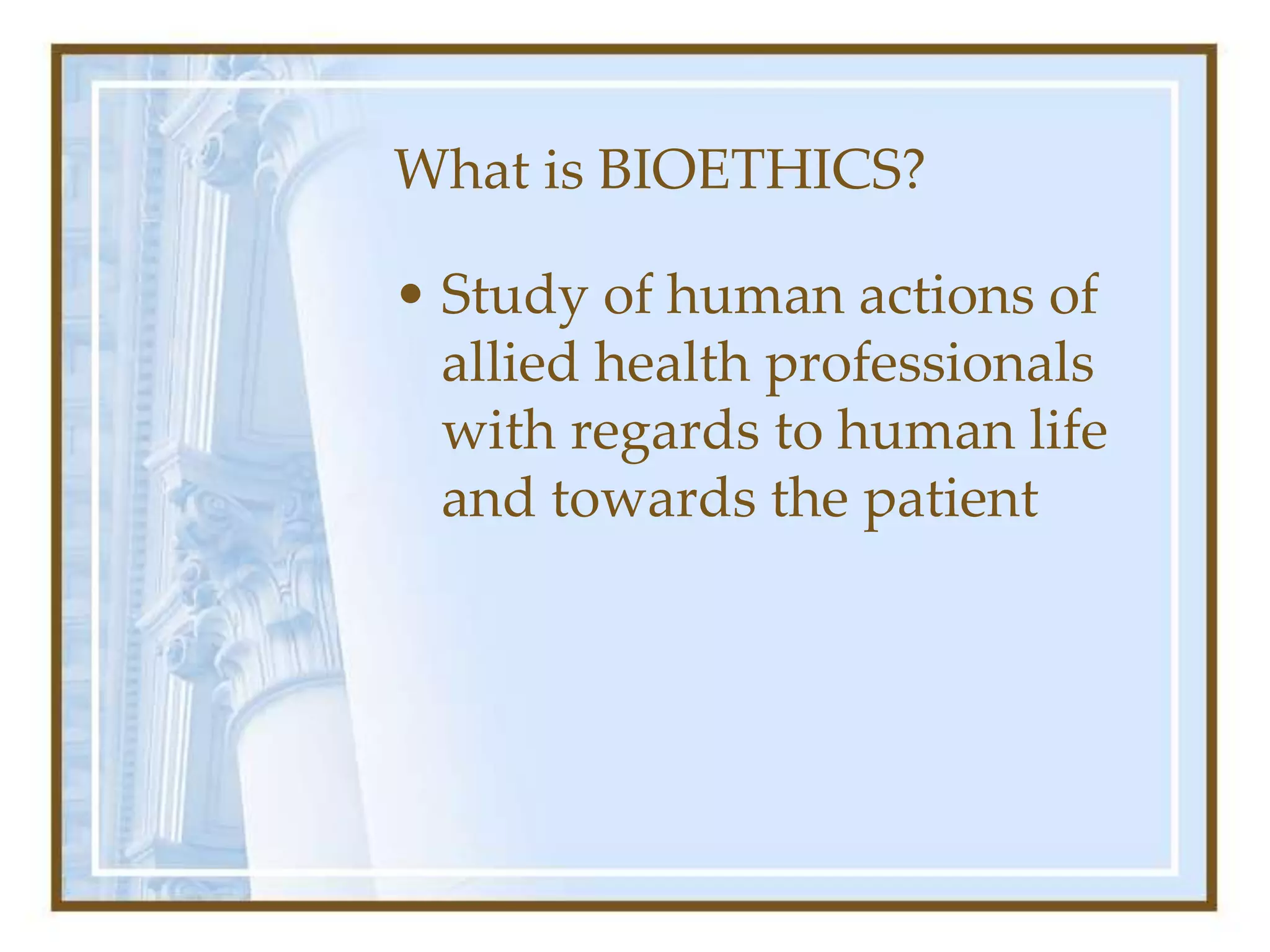 What is BIOETHICS?

• Study of human actions of allied health professionals with regards to human life and towards the patient